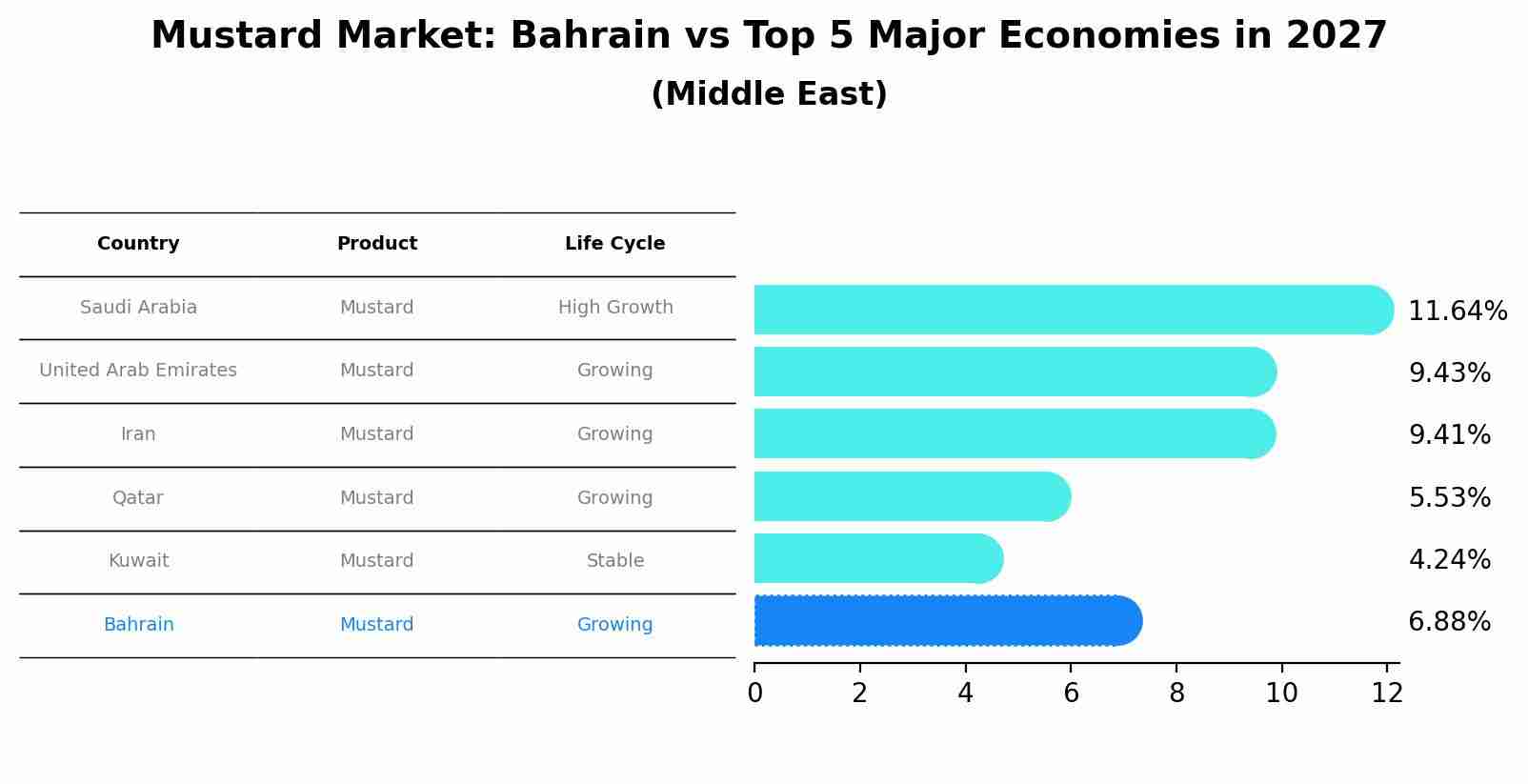 Mustard Market: Bahrain vs Top 5 Major Economies in 2027
(Middle East)

| Country | Product | Life Cycle |
|---|---|---|
| Saudi Arabia | Mustard | High Growth |
| United Arab Emirates | Mustard | Growing |
| Iran | Mustard | Growing |
| Qatar | Mustard | Growing |
| Kuwait | Mustard | Stable |
| Bahrain | Mustard | Growing |

11.64%
9.43%
9.41%
5.53%
4.24%
6.88%

0 2 4 6 8 10 12